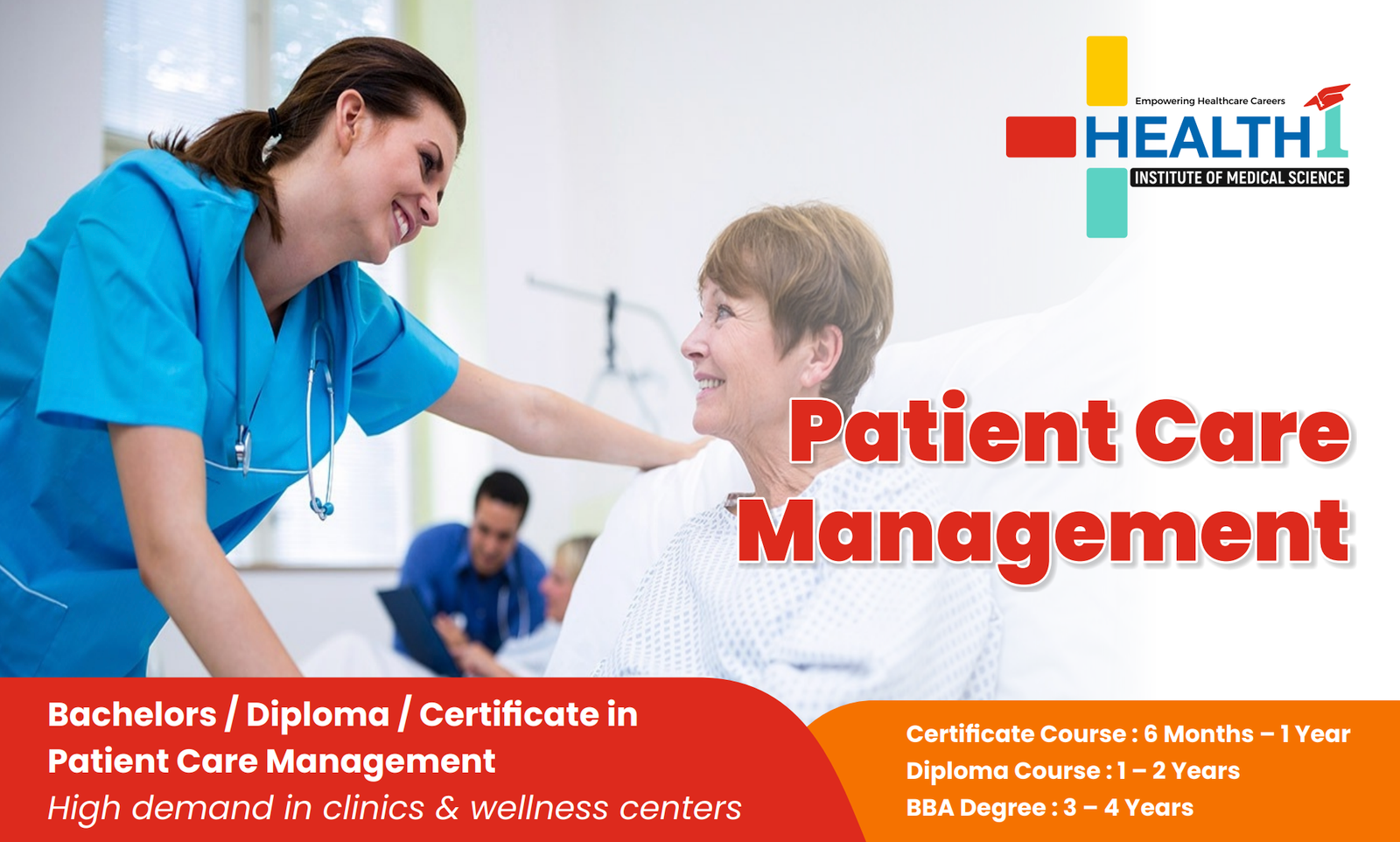 Empowering Healthcare Careers
HEALTH 1
INSTITUTE OF MEDICAL SCIENCE

Patient Care Management

Bachelors / Diploma / Certificate in Patient Care Management
High demand in clinics & wellness centers

Certificate Course : 6 Months – 1 Year
Diploma Course : 1 – 2 Years
BBA Degree : 3 – 4 Years